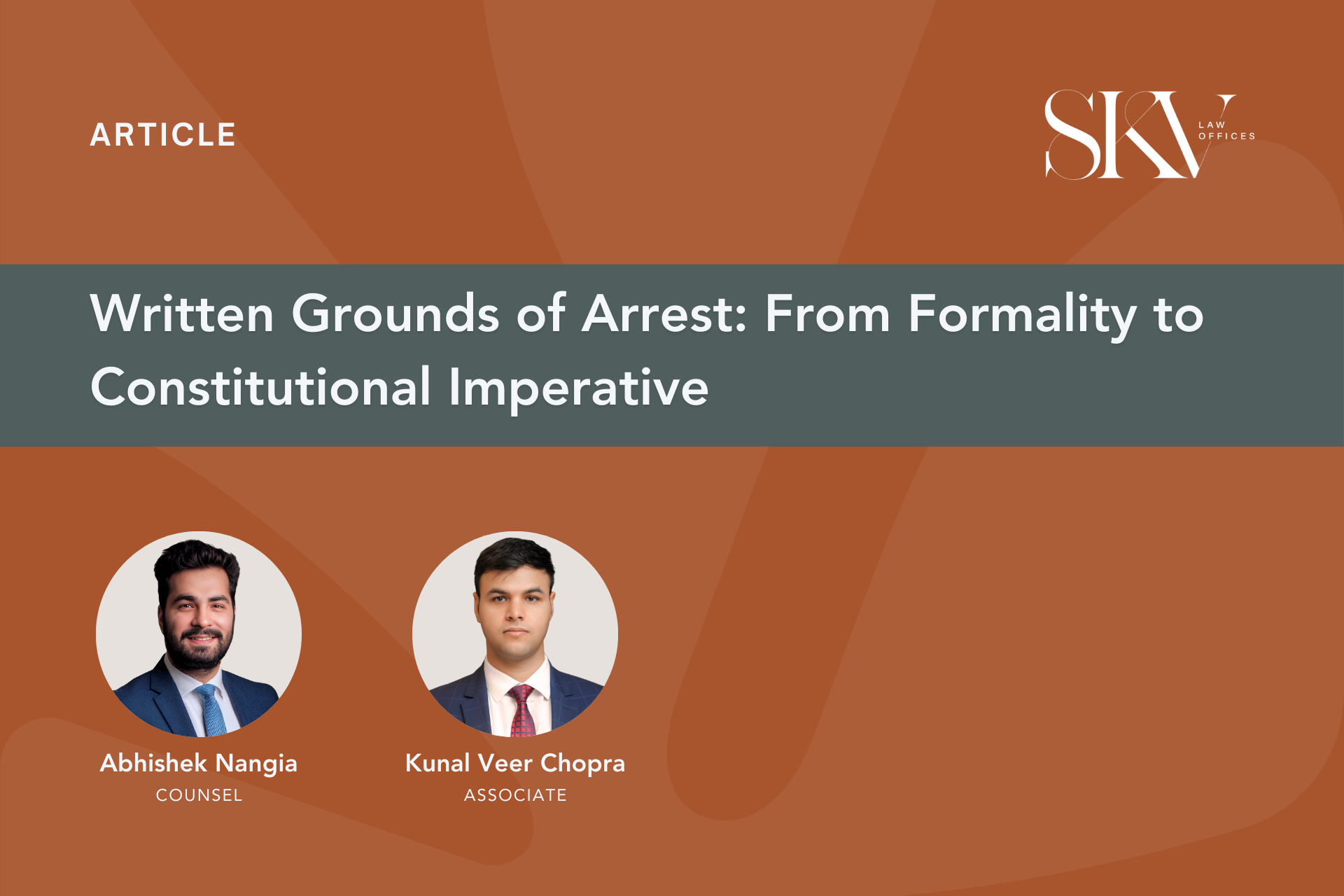 ARTICLE

SKV LAW OFFICES

Written Grounds of Arrest: From Formality to Constitutional Imperative

Abhishek Nangia
COUNSEL

Kunal Veer Chopra
ASSOCIATE